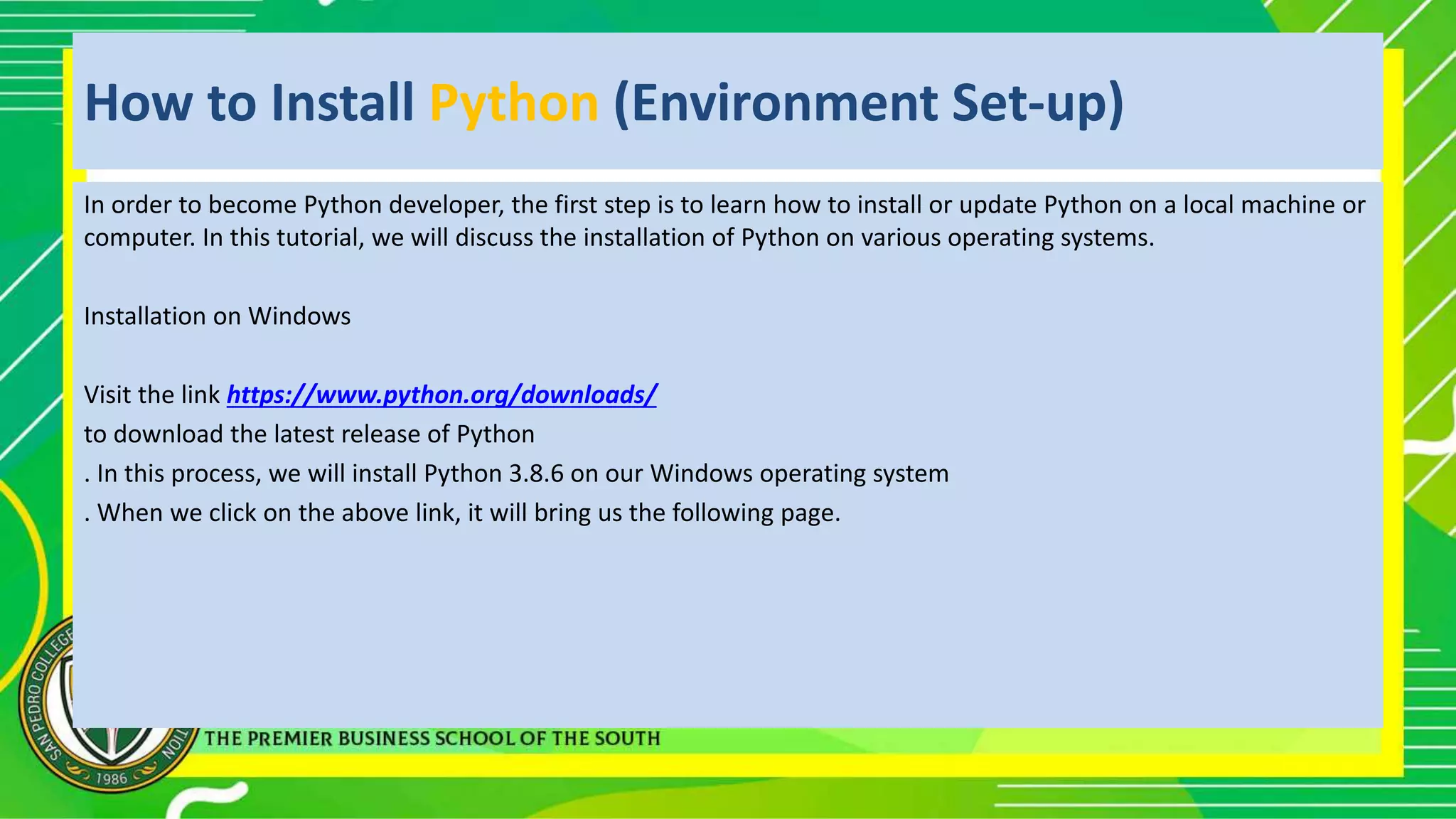 How to Install Python (Environment Set-up)

In order to become Python developer, the first step is to learn how to install or update Python on a local machine or computer. In this tutorial, we will discuss the installation of Python on various operating systems.

Installation on Windows

Visit the link https://www.python.org/downloads/
to download the latest release of Python
. In this process, we will install Python 3.8.6 on our Windows operating system
. When we click on the above link, it will bring us the following page.

SAN PEDRO COLLEGE
1986
THE PREMIER BUSINESS SCHOOL OF THE SOUTH